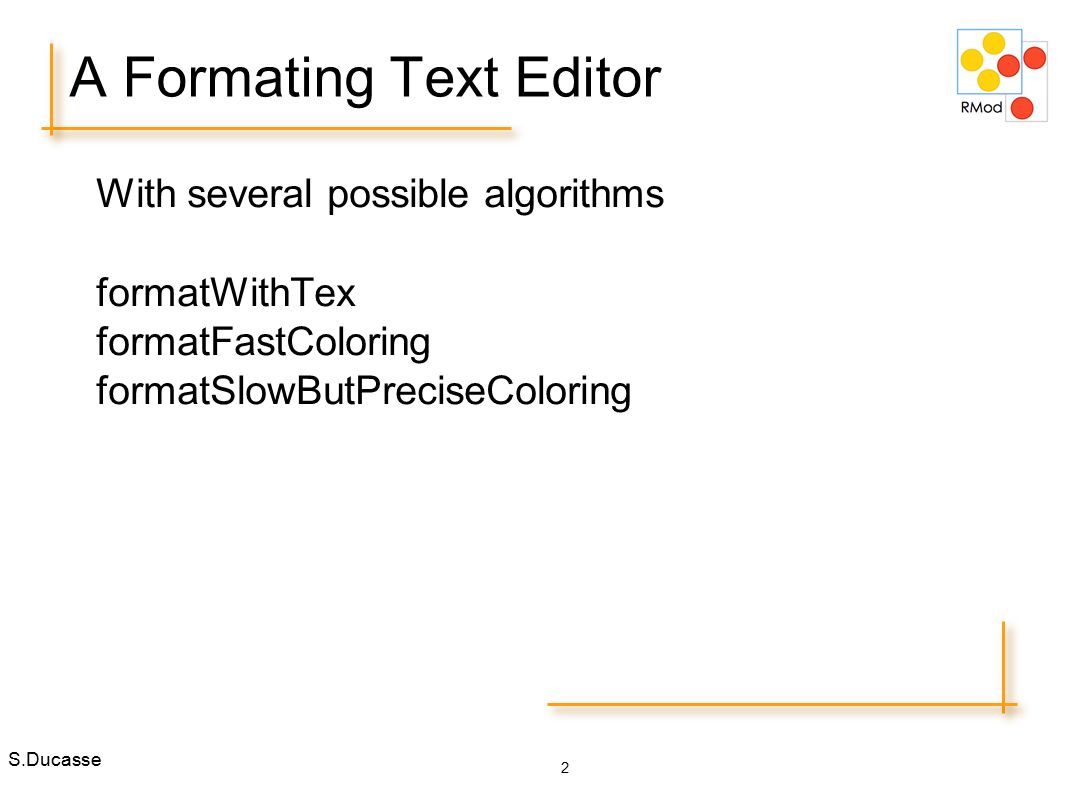 A Formating Text Editor

RMod

With several possible algorithms

formatWithTex
formatFastColoring
formatSlowButPreciseColoring

S.Ducasse

2